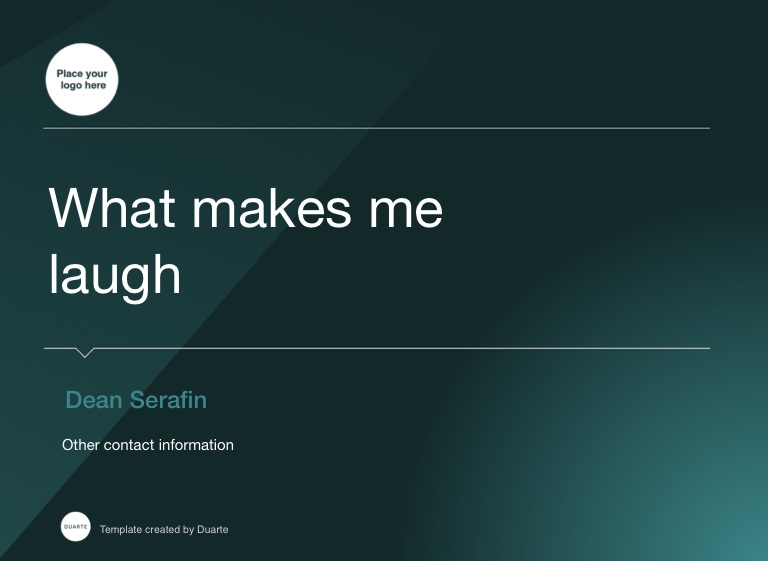 Place your logo here

What makes me laugh

Dean Serafin

Other contact information

DUARTE

Template created by Duarte